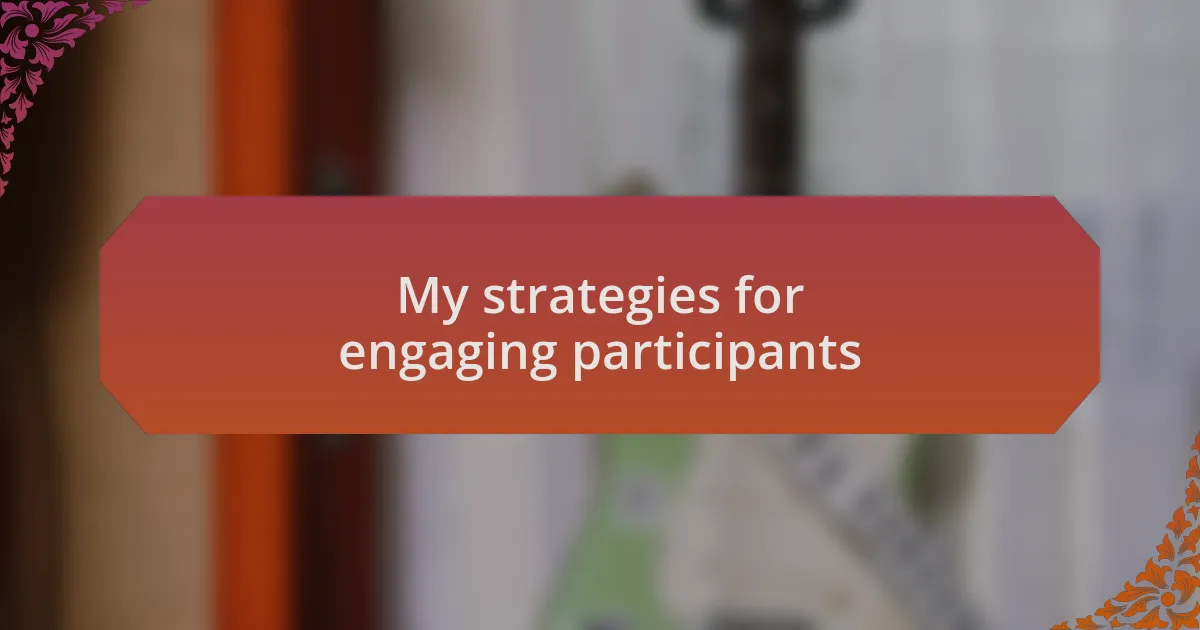 My strategies for engaging participants